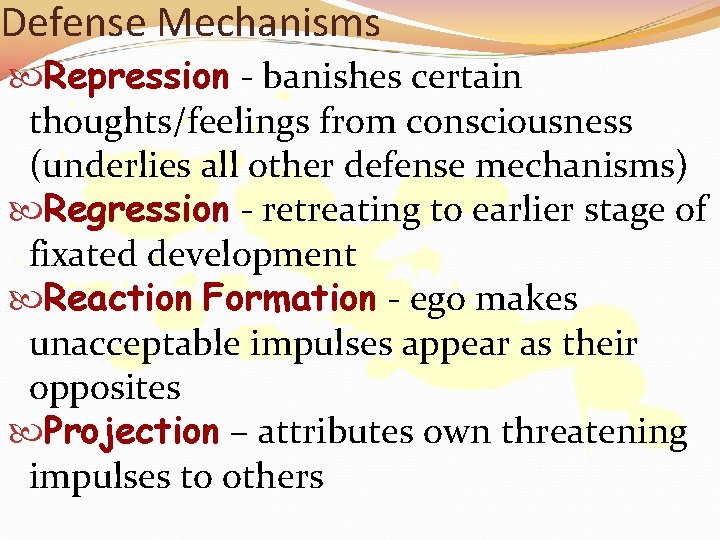 Defense Mechanisms

Repression - banishes certain thoughts/feelings from consciousness (underlies all other defense mechanisms)

Regression - retreating to earlier stage of fixated development

Reaction Formation - ego makes unacceptable impulses appear as their opposites

Projection – attributes own threatening impulses to others